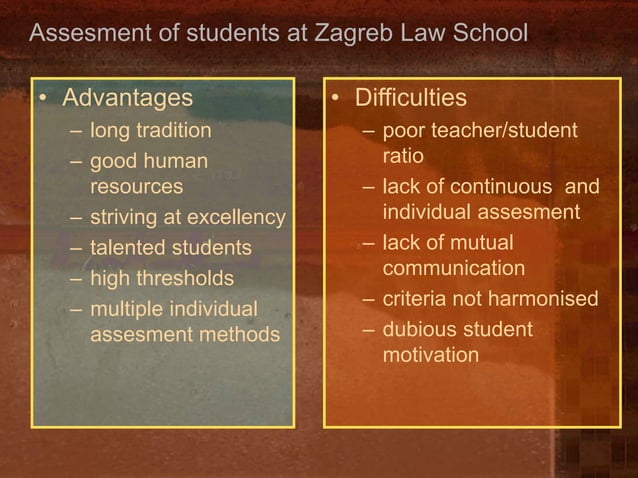 Assesment of students at Zagreb Law School

• Advantages
– long tradition
– good human resources
– striving at excellency
– talented students
– high thresholds
– multiple individual assesment methods

• Difficulties
– poor teacher/student ratio
– lack of continuous and individual assesment
– lack of mutual communication
– criteria not harmonised
– dubious student motivation